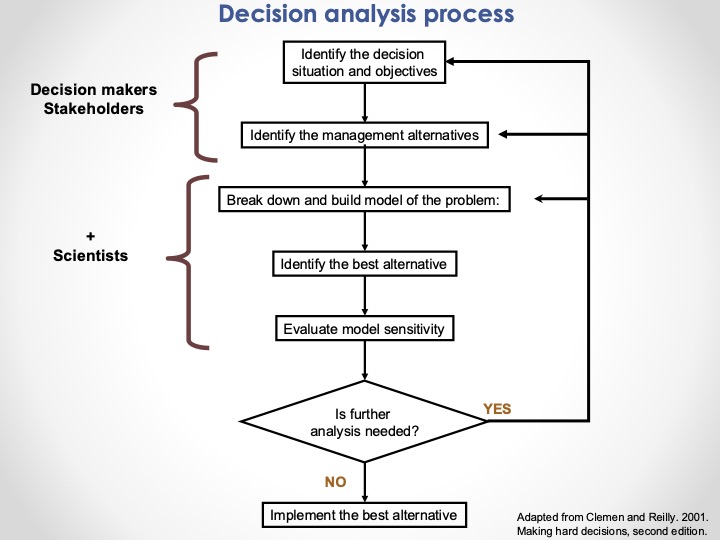 Decision analysis process

Decision makers
Stakeholders

+
Scientists

Identify the decision situation and objectives

Identify the management alternatives

Break down and build model of the problem:

Identify the best alternative

Evaluate model sensitivity

Is further analysis needed?

YES

NO

Implement the best alternative

Adapted from Clemen and Reilly. 2001. Making hard decisions, second edition.